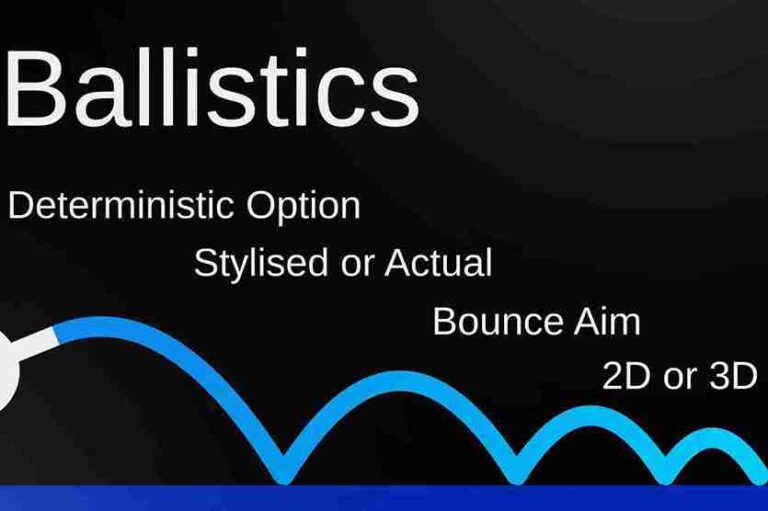 Ballistics

Deterministic Option

Stylised or Actual

Bounce Aim

2D or 3D